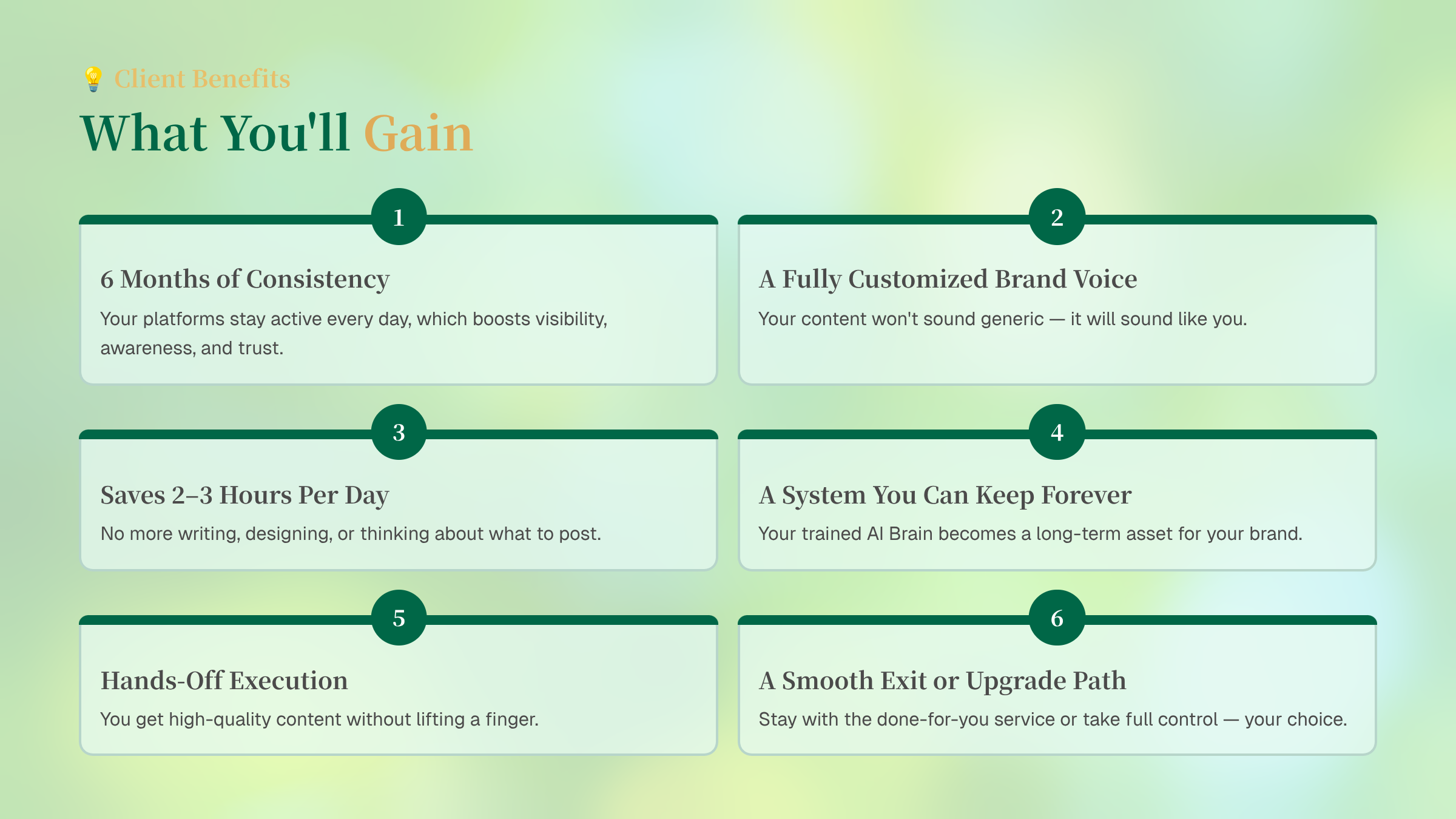 💡 Client Benefits

What You'll Gain

1

6 Months of Consistency

Your platforms stay active every day, which boosts visibility, awareness, and trust.

2

A Fully Customized Brand Voice

Your content won't sound generic — it will sound like you.

3

Saves 2–3 Hours Per Day

No more writing, designing, or thinking about what to post.

4

A System You Can Keep Forever

Your trained AI Brain becomes a long-term asset for your brand.

5

Hands-Off Execution

You get high-quality content without lifting a finger.

6

A Smooth Exit or Upgrade Path

Stay with the done-for-you service or take full control — your choice.